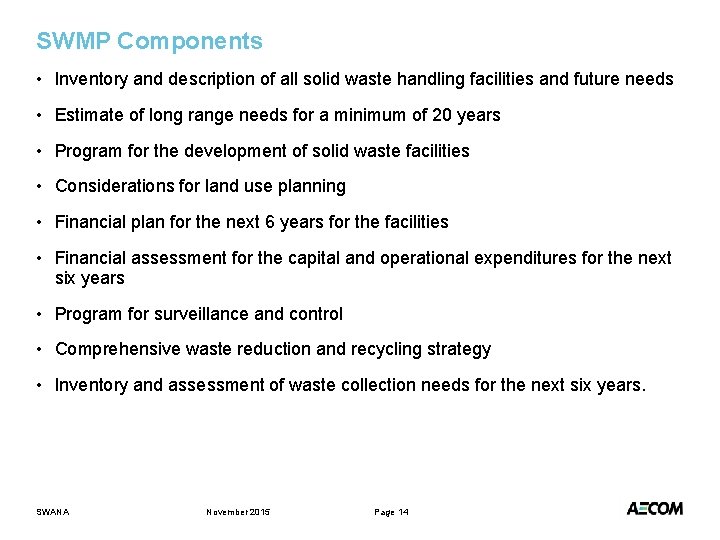 SWMP Components

• Inventory and description of all solid waste handling facilities and future needs

• Estimate of long range needs for a minimum of 20 years

• Program for the development of solid waste facilities

• Considerations for land use planning

• Financial plan for the next 6 years for the facilities

• Financial assessment for the capital and operational expenditures for the next six years

• Program for surveillance and control

• Comprehensive waste reduction and recycling strategy

• Inventory and assessment of waste collection needs for the next six years.

SWANA November 2015 Page 14

AECOM